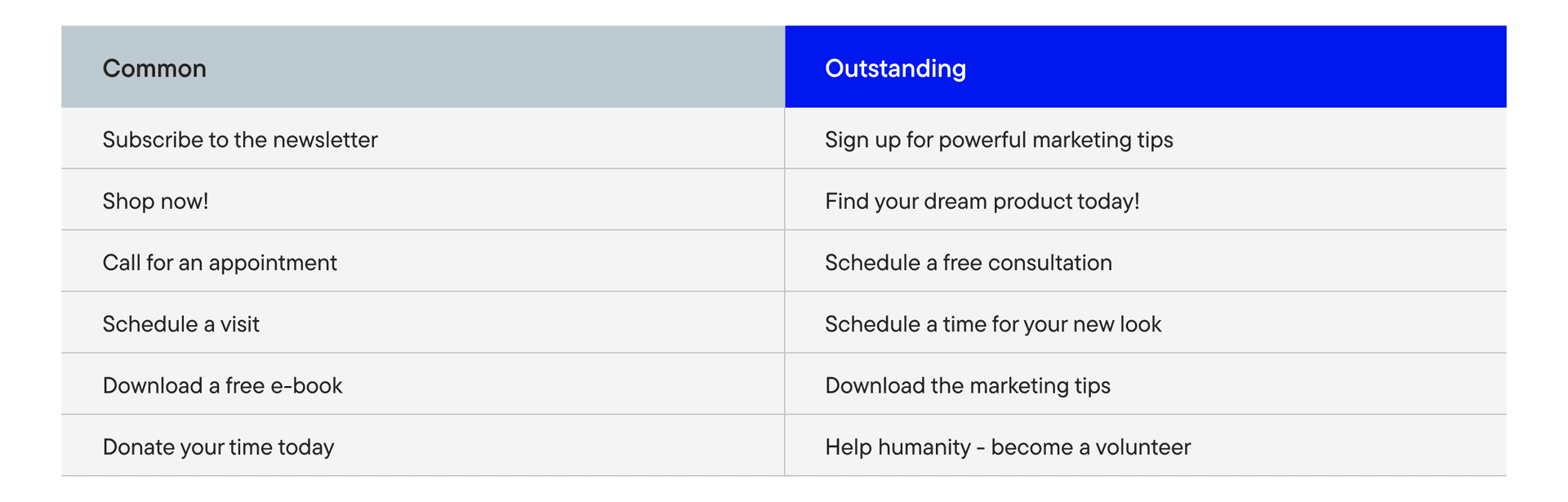 | Common | Outstanding |
|---|---|
| Subscribe to the newsletter | Sign up for powerful marketing tips |
| Shop now! | Find your dream product today! |
| Call for an appointment | Schedule a free consultation |
| Schedule a visit | Schedule a time for your new look |
| Download a free e-book | Download the marketing tips |
| Donate your time today | Help humanity - become a volunteer |